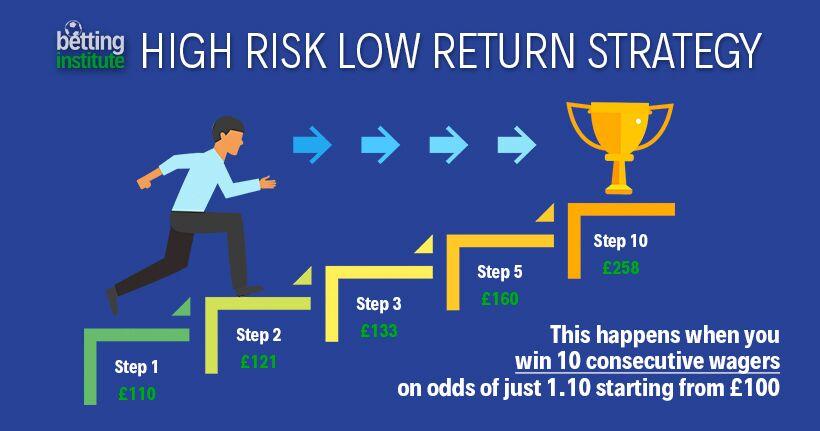 betting institute HIGH RISK LOW RETURN STRATEGY

Step 1
£110

Step 2
£121

Step 3
£133

Step 5
£160

Step 10
£258

This happens when you win 10 consecutive wagers on odds of just 1.10 starting from £100